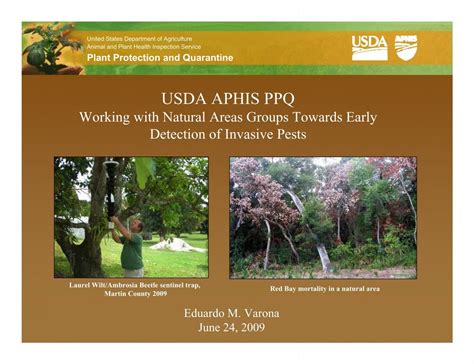 United States Department of Agriculture
Animal and Plant Health Inspection Service
Plant Protection and Quarantine

USDA

APHIS

USDA APHIS PPQ
Working with Natural Areas Groups Towards Early Detection of Invasive Pests

Laurel Wilt/Ambrosia Beetle sentinel trap, Martin County 2009

Red Bay mortality in a natural area

Eduardo M. Varona
June 24, 2009